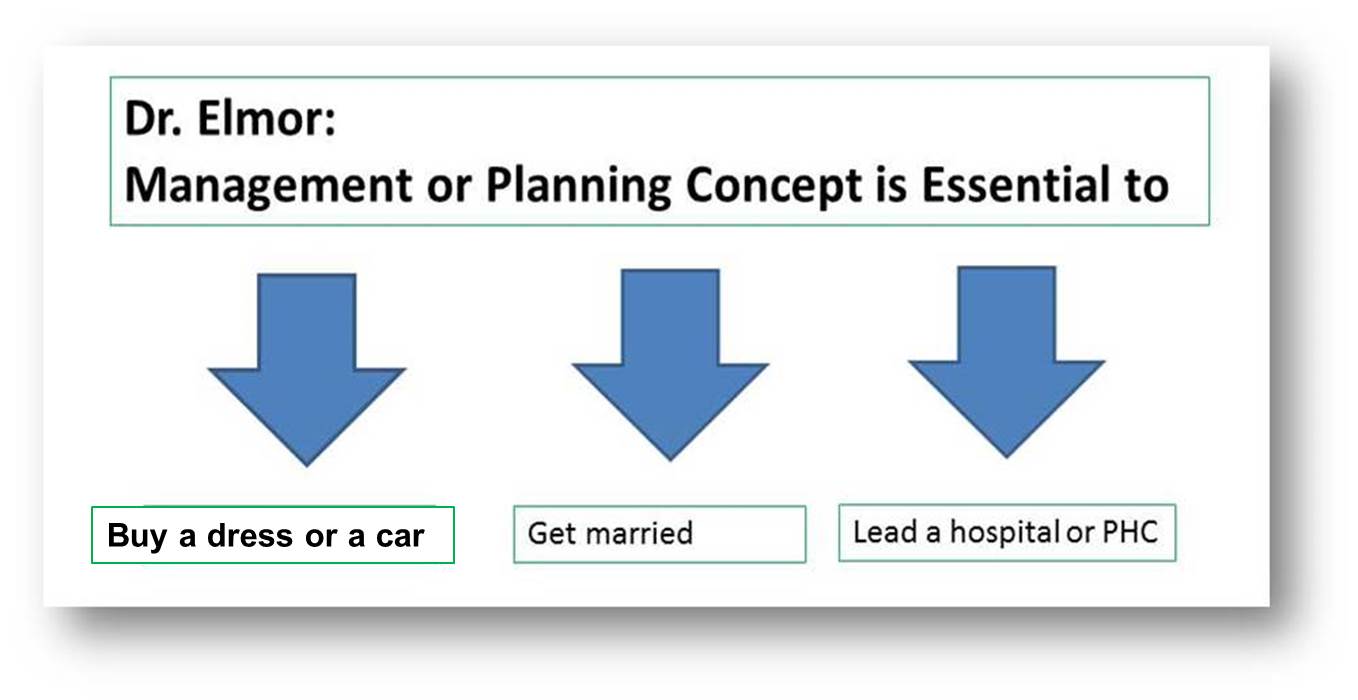 Dr. Elmor:
Management or Planning Concept is Essential to

Buy a dress or a car

Get married

Lead a hospital or PHC